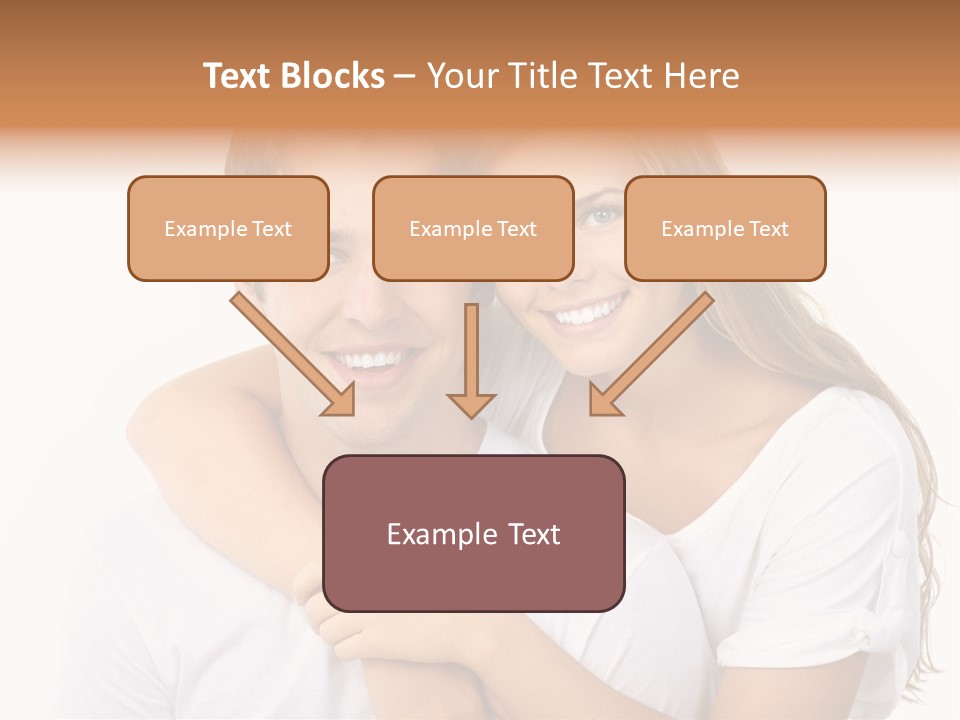 Text Blocks – Your Title Text Here

Example Text

Example Text

Example Text

Example Text